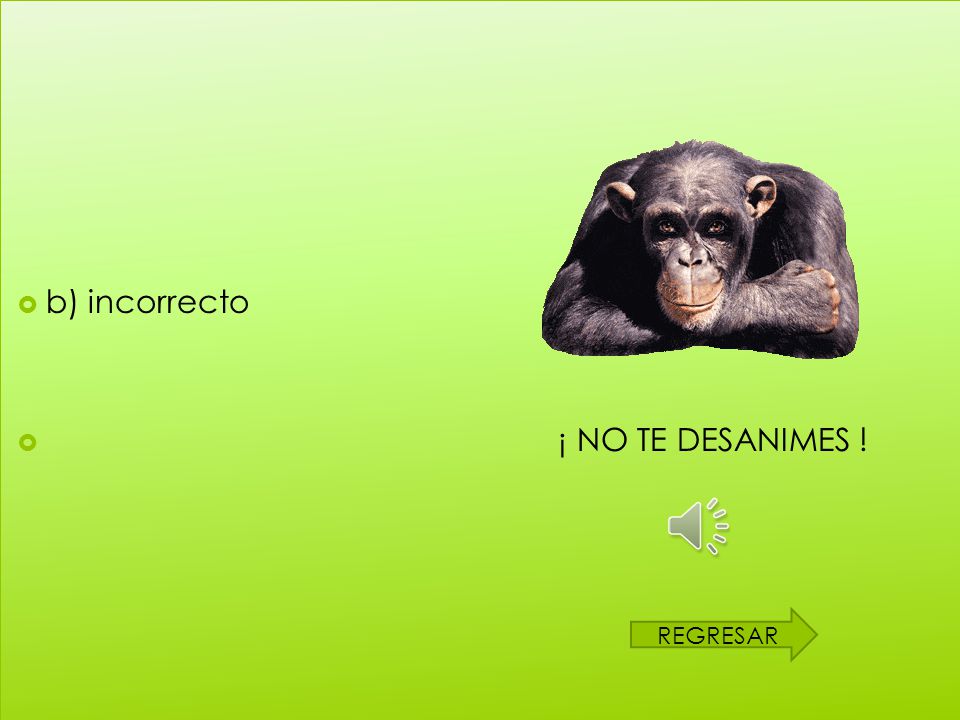 b) incorrecto

¡ NO TE DESANIMES !

REGRESAR